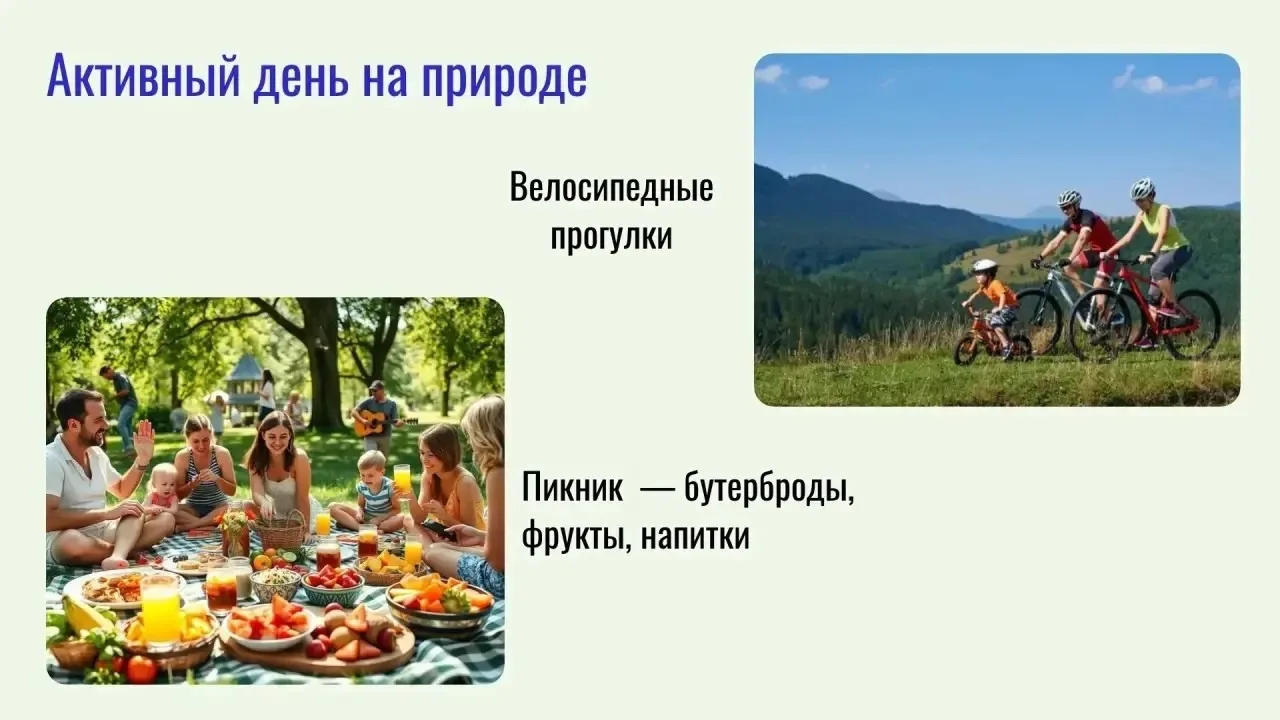 Активный день на природе

Велосипедные прогулки

Пикник — бутерброды, фрукты, напитки